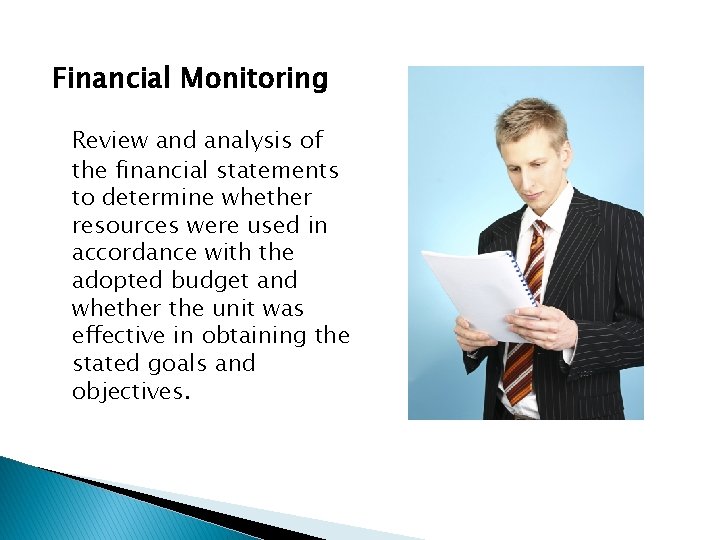 Financial Monitoring

Review and analysis of the financial statements to determine whether resources were used in accordance with the adopted budget and whether the unit was effective in obtaining the stated goals and objectives.